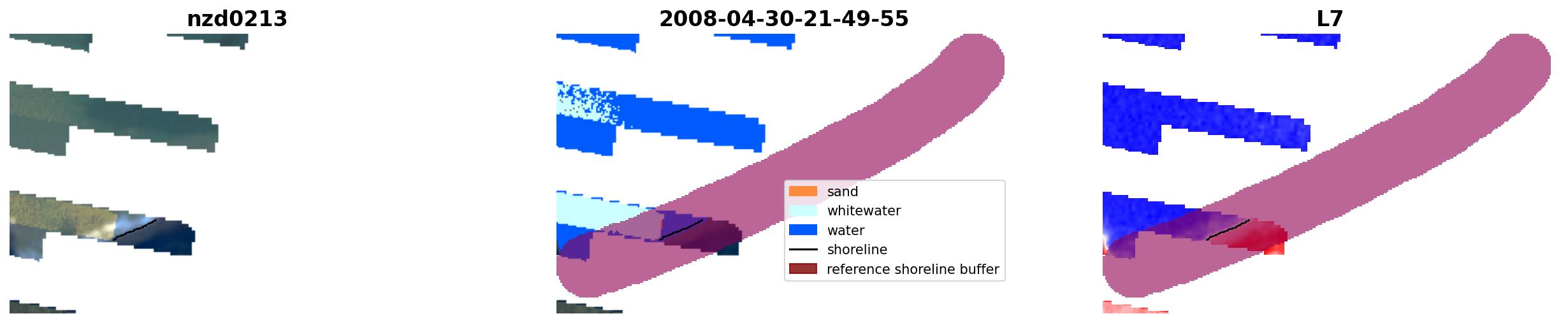 nzd0213

2008-04-30-21-49-55

sand
whitewater
water
shoreline
reference shoreline buffer

L7